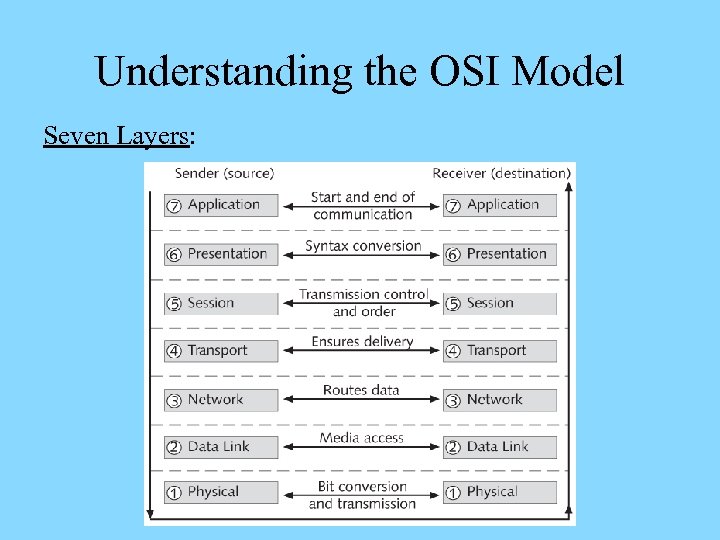 Understanding the OSI Model

Seven Layers:

Sender (source)

Receiver (destination)

⑦ Application

Start and end of communication

⑦ Application

⑥ Presentation

Syntax conversion

⑥ Presentation

⑤ Session

Transmission control and order

⑤ Session

④ Transport

Ensures delivery

④ Transport

③ Network

Routes data

③ Network

② Data Link

Media access

② Data Link

① Physical

Bit conversion and transmission

① Physical